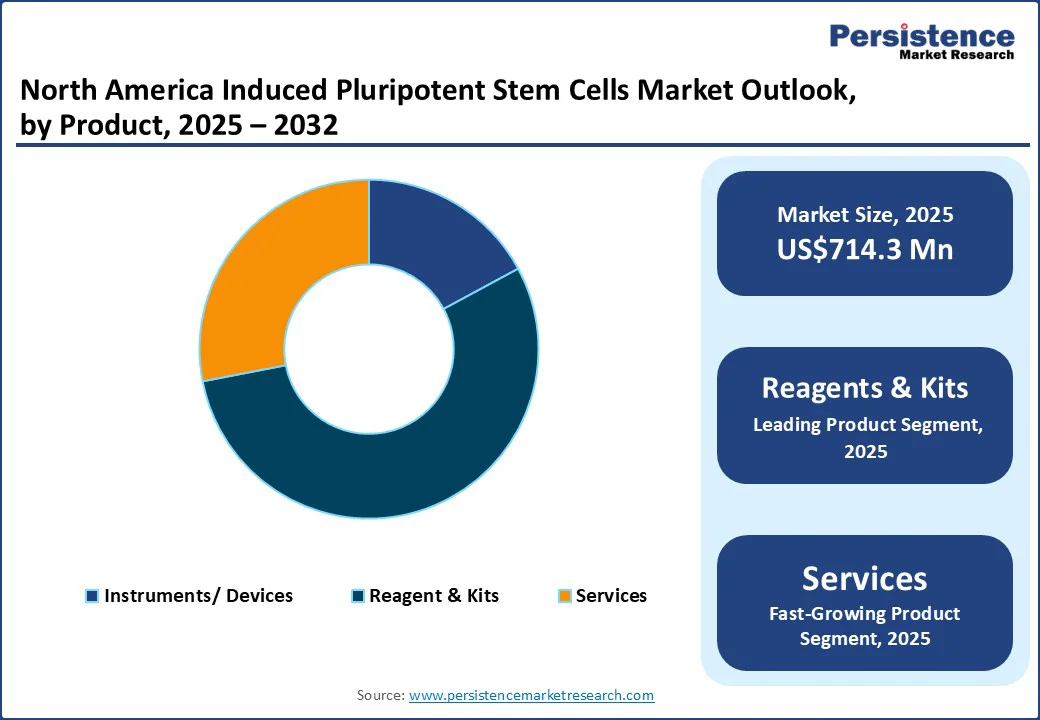 Persistence
Market Research

North America Induced Pluripotent Stem Cells Market Outlook, by Product, 2025 – 2032

Instruments/ Devices
Reagent & Kits
Services

Market Size, 2025
US$714.3 Mn

Reagents & Kits
Leading Product Segment, 2025

Services
Fast-Growing Product Segment, 2025

Source: www.persistencemarketresearch.com